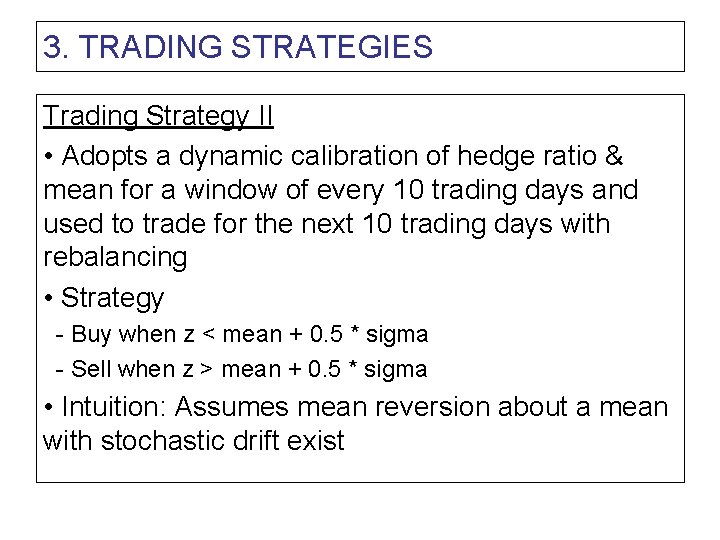 3. TRADING STRATEGIES

Trading Strategy II

• Adopts a dynamic calibration of hedge ratio & mean for a window of every 10 trading days and used to trade for the next 10 trading days with rebalancing

• Strategy

- Buy when z < mean + 0.5 * sigma

- Sell when z > mean + 0.5 * sigma

• Intuition: Assumes mean reversion about a mean with stochastic drift exist